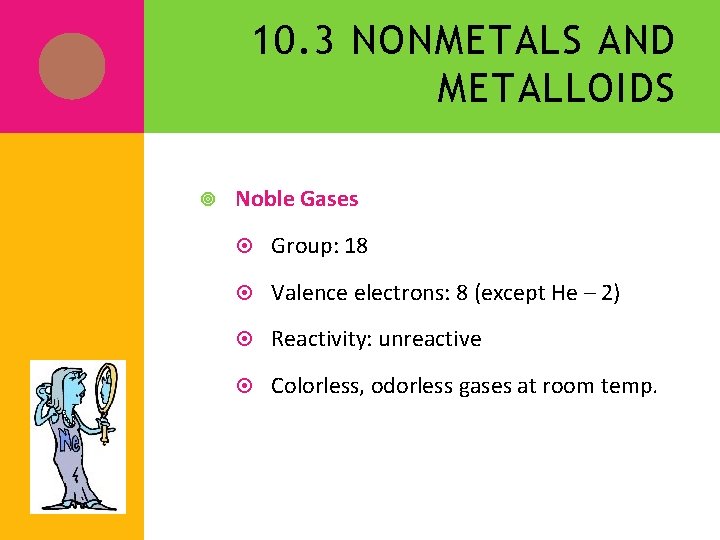 10.3 NONMETALS AND METALLOIDS

Noble Gases

Group: 18

Valence electrons: 8 (except He – 2)

Reactivity: unreactive

Colorless, odorless gases at room temp.

Ne